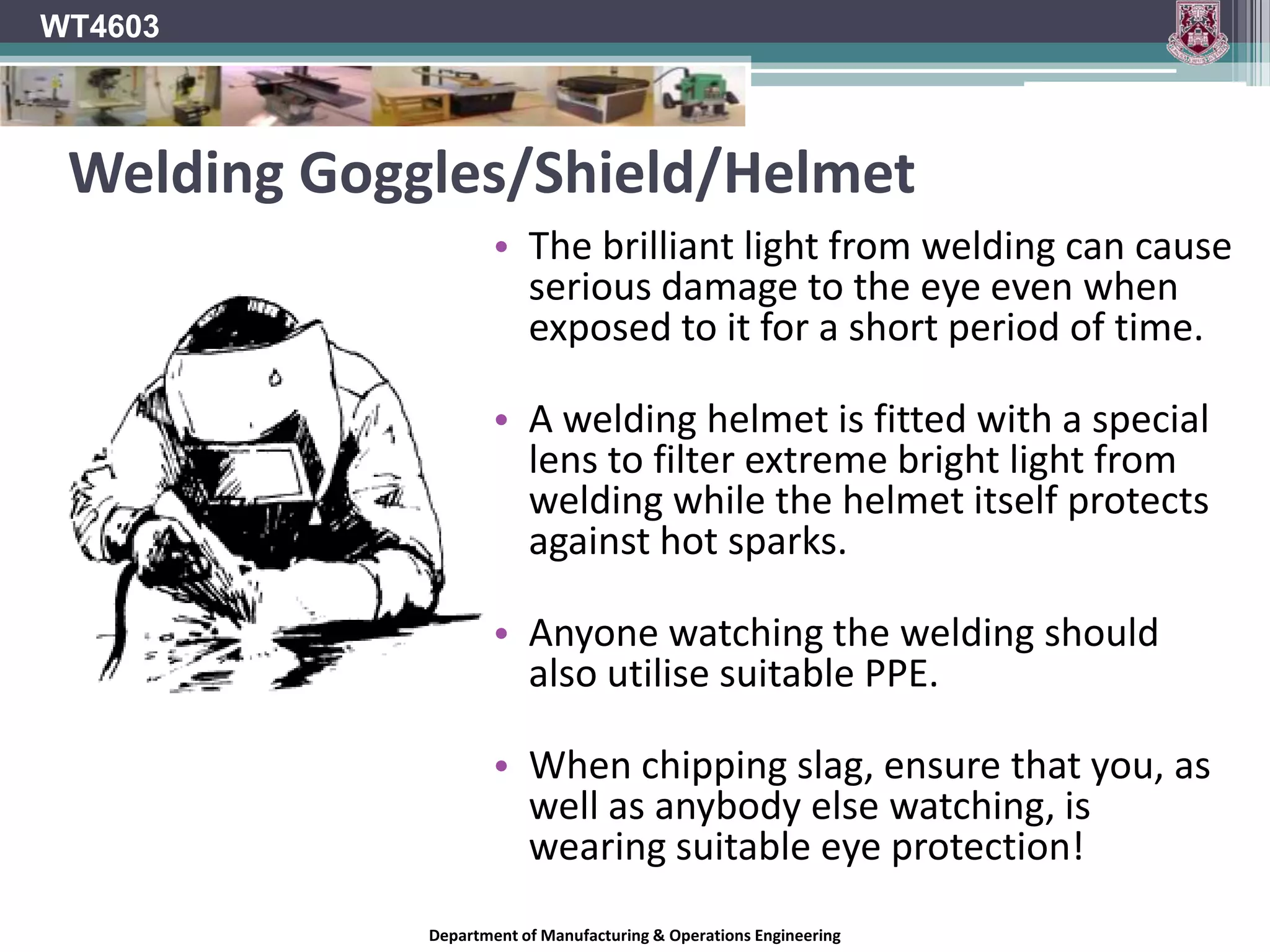 WT4603

Welding Goggles/Shield/Helmet

• The brilliant light from welding can cause serious damage to the eye even when exposed to it for a short period of time.

• A welding helmet is fitted with a special lens to filter extreme bright light from welding while the helmet itself protects against hot sparks.

• Anyone watching the welding should also utilise suitable PPE.

• When chipping slag, ensure that you, as well as anybody else watching, is wearing suitable eye protection!

Department of Manufacturing & Operations Engineering